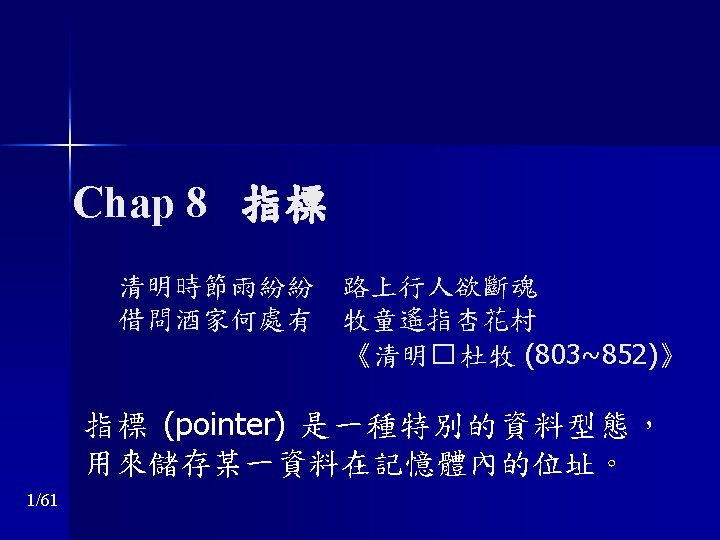 Chap 8 指標

清明時節雨紛紛　路上行人欲斷魂
借問酒家何處有　牧童遙指杏花村
《清明□杜牧 (803~852)》

指標 (pointer) 是一種特別的資料型態，用來儲存某一資料在記憶體內的位址。

1/61